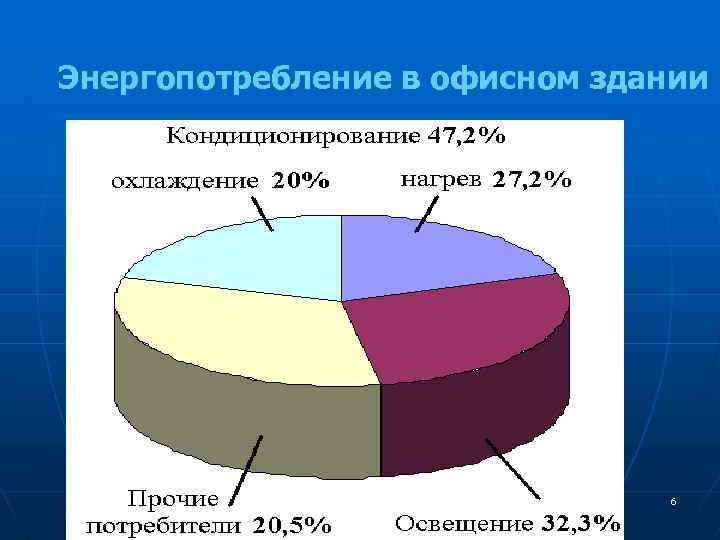 Энергопотребление в офисном здании

Кондиционирование 47,2%

охлаждение 20%

нагрев 27,2%

Прочие потребители 20,5%

Освещение 32,3%

6